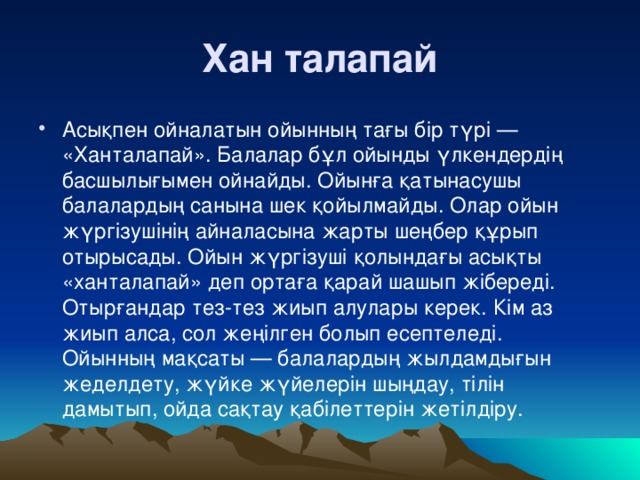 Хан талапай

• Асықпен ойналатын ойынның тағы бір түрі — «Ханталапай». Балалар бұл ойынды үлкендердің басшылығымен ойнайды. Ойынға қатынасушы балалардың санына шек қойылмайды. Олар ойын жүргізушінің айналасына жарты шеңбер құрып отырысады. Ойын жүргізуші қолындағы асықты «ханталапай» деп ортаға қарай шашып жібереді. Отырғандар тез-тез жиып алулары керек. Кім аз жиып алса, сол жеңілген болып есептеледі. Ойынның мақсаты — балалардың жылдамдығын жеделдету, жүйке жүйелерін шыңдау, тілін дамытып, ойда сақтау қабілеттерін жетілдіру.